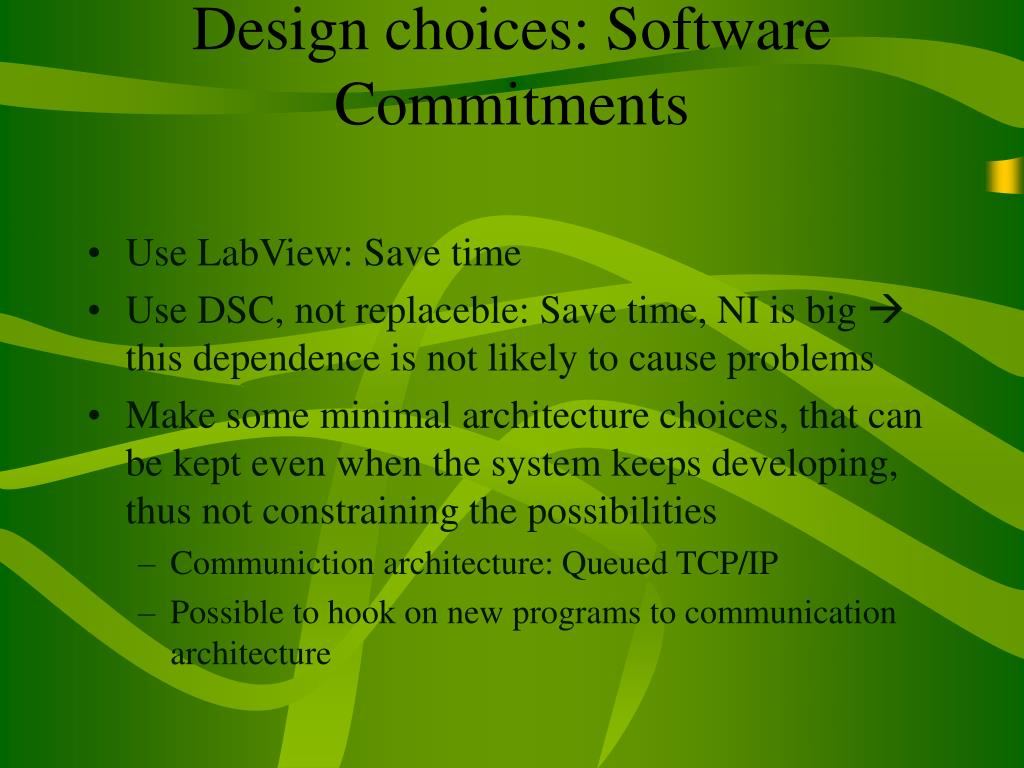 Design choices: Software Commitments

• Use LabView: Save time
• Use DSC, not replaceble: Save time, NI is big → this dependence is not likely to cause problems
• Make some minimal architecture choices, that can be kept even when the system keeps developing, thus not constraining the possibilities
– Communiction architecture: Queued TCP/IP
– Possible to hook on new programs to communication architecture